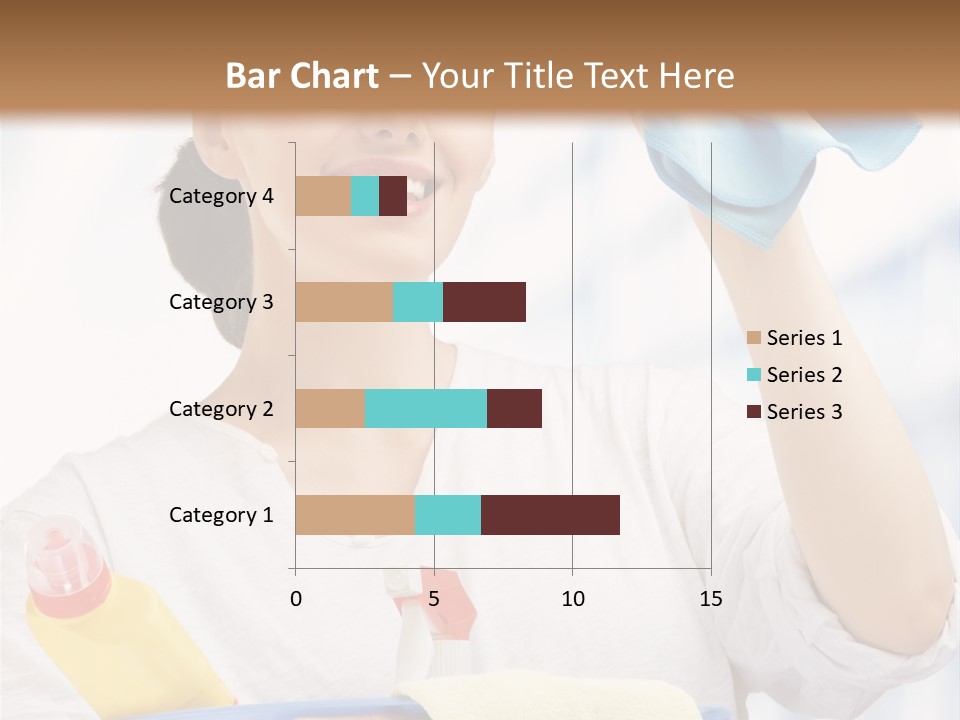 Bar Chart – Your Title Text Here

Category 4
Category 3
Category 2
Category 1

0
5
10
15

Series 1
Series 2
Series 3